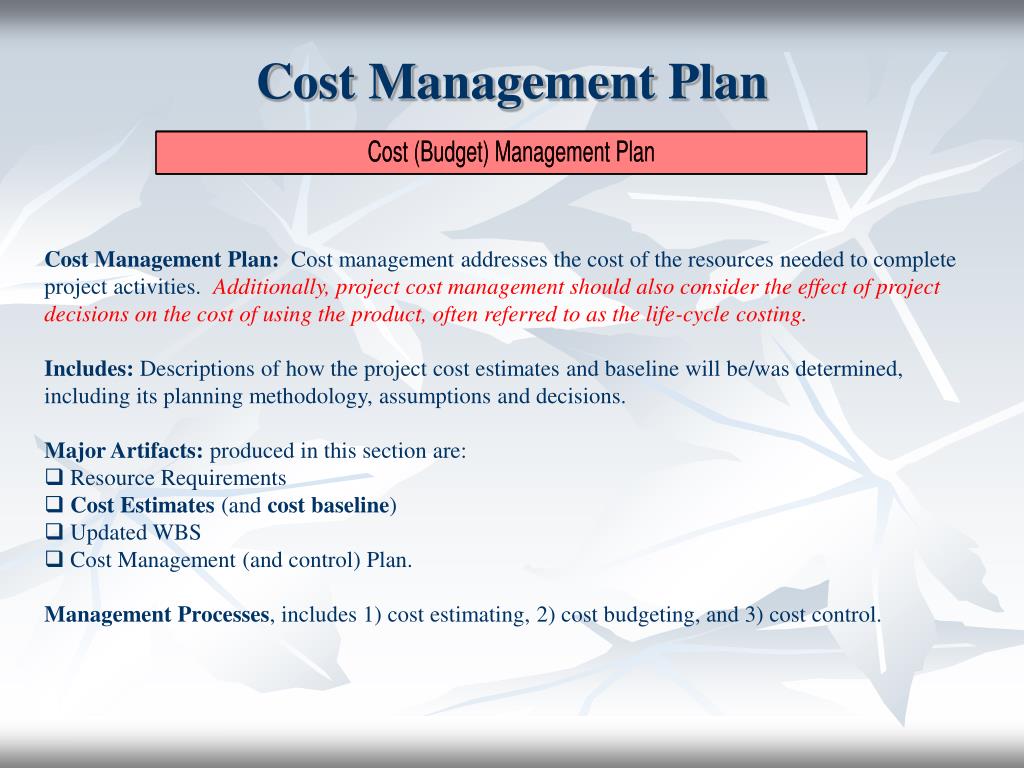 Cost Management Plan

Cost (Budget) Management Plan

Cost Management Plan: Cost management addresses the cost of the resources needed to complete project activities. Additionally, project cost management should also consider the effect of project decisions on the cost of using the product, often referred to as the life-cycle costing.

Includes: Descriptions of how the project cost estimates and baseline will be/was determined, including its planning methodology, assumptions and decisions.

Major Artifacts: produced in this section are:
❑ Resource Requirements
❑ Cost Estimates (and cost baseline)
❑ Updated WBS
❑ Cost Management (and control) Plan.

Management Processes, includes 1) cost estimating, 2) cost budgeting, and 3) cost control.